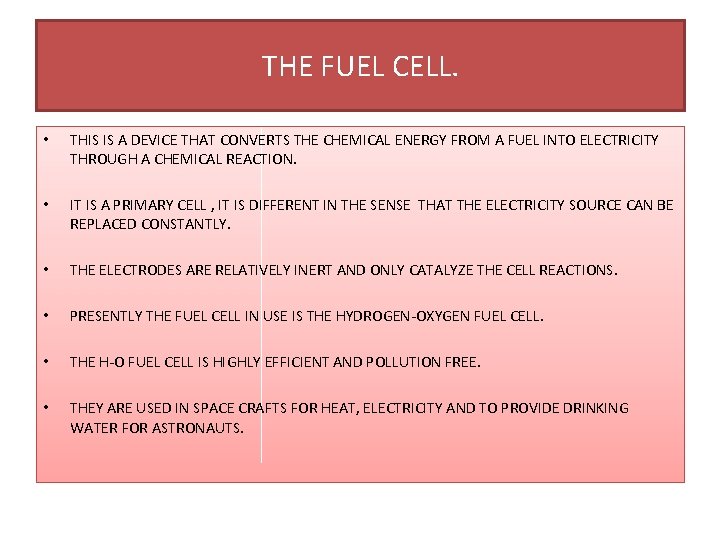 THE FUEL CELL.

• THIS IS A DEVICE THAT CONVERTS THE CHEMICAL ENERGY FROM A FUEL INTO ELECTRICITY THROUGH A CHEMICAL REACTION.

• IT IS A PRIMARY CELL , IT IS DIFFERENT IN THE SENSE THAT THE ELECTRICITY SOURCE CAN BE REPLACED CONSTANTLY.

• THE ELECTRODES ARE RELATIVELY INERT AND ONLY CATALYZE THE CELL REACTIONS.

• PRESENTLY THE FUEL CELL IN USE IS THE HYDROGEN-OXYGEN FUEL CELL.

• THE H-O FUEL CELL IS HIGHLY EFFICIENT AND POLLUTION FREE.

• THEY ARE USED IN SPACE CRAFTS FOR HEAT, ELECTRICITY AND TO PROVIDE DRINKING WATER FOR ASTRONAUTS.